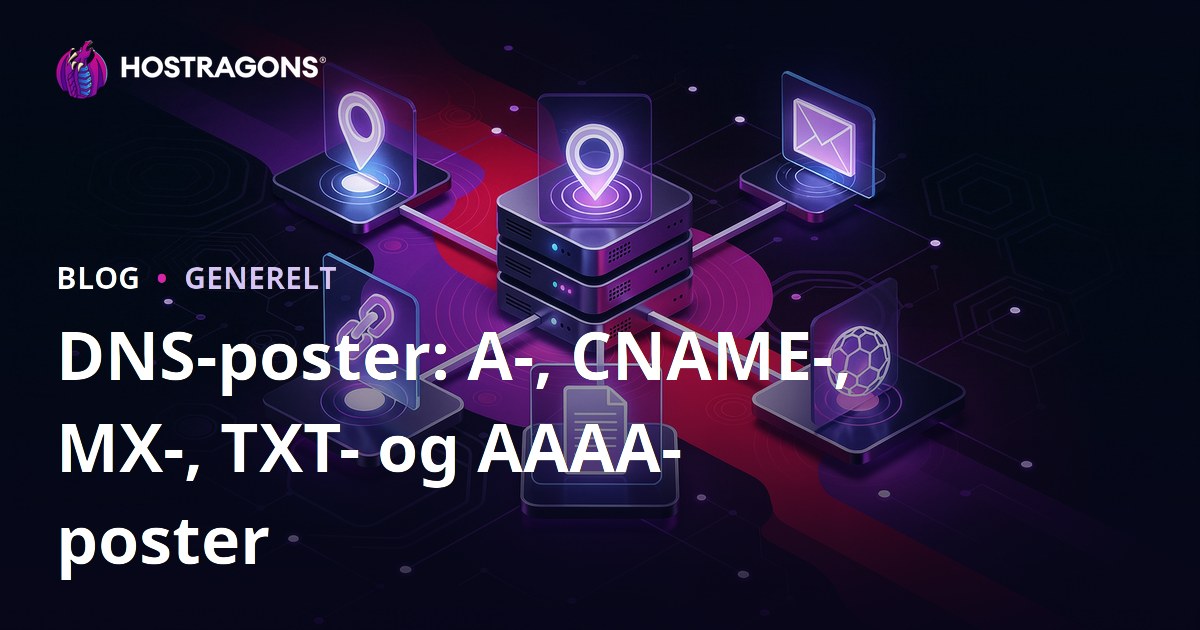 HOSTRAGONS®

BLOG • GENERELT

DNS-poster: A-, CNAME-, MX-, TXT- og AAAA-poster